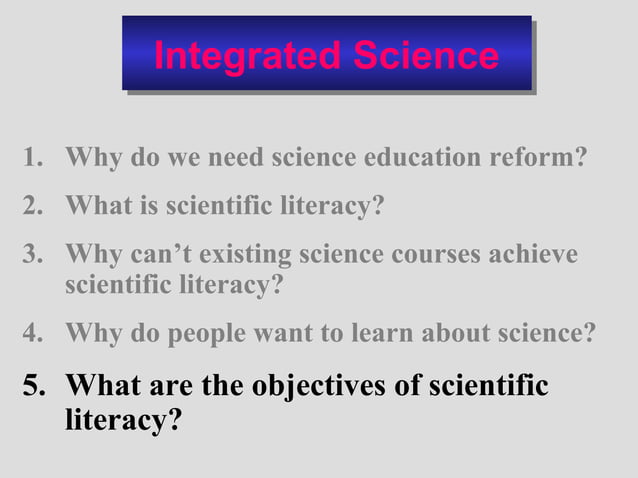 Integrated Science

1. Why do we need science education reform?
2. What is scientific literacy?
3. Why can’t existing science courses achieve scientific literacy?
4. Why do people want to learn about science?
5. What are the objectives of scientific literacy?